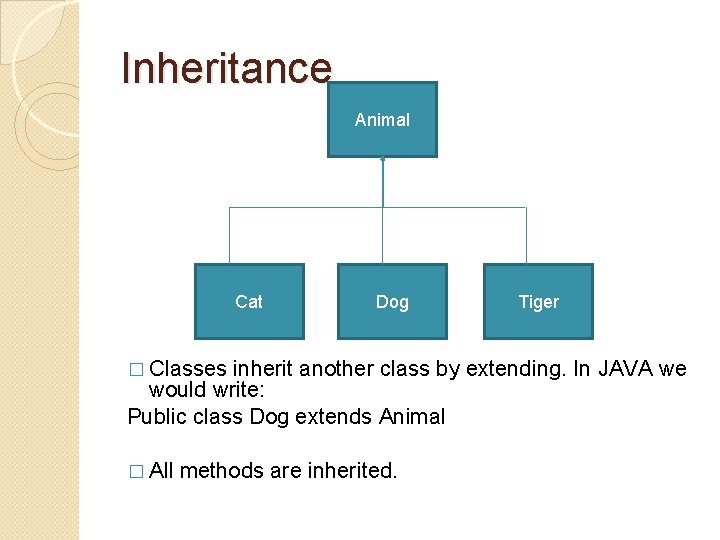 Inheritance

Animal

Cat

Dog

Tiger

□ Classes inherit another class by extending. In JAVA we would write:

Public class Dog extends Animal

□ All methods are inherited.